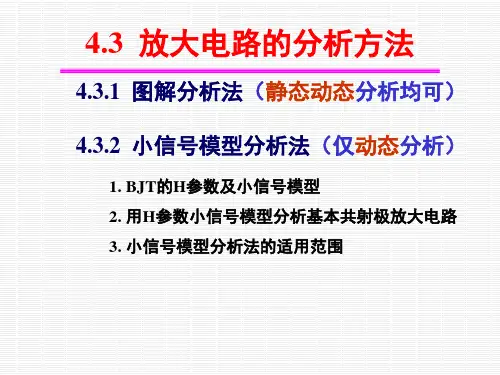 4.3 放大电路的分析方法

4.3.1 图解分析法（静态动态分析均可）

4.3.2 小信号模型分析法（仅动态分析）

1. BJT的H参数及小信号模型

2. 用H参数小信号模型分析基本共射极放大电路

3. 小信号模型分析法的适用范围